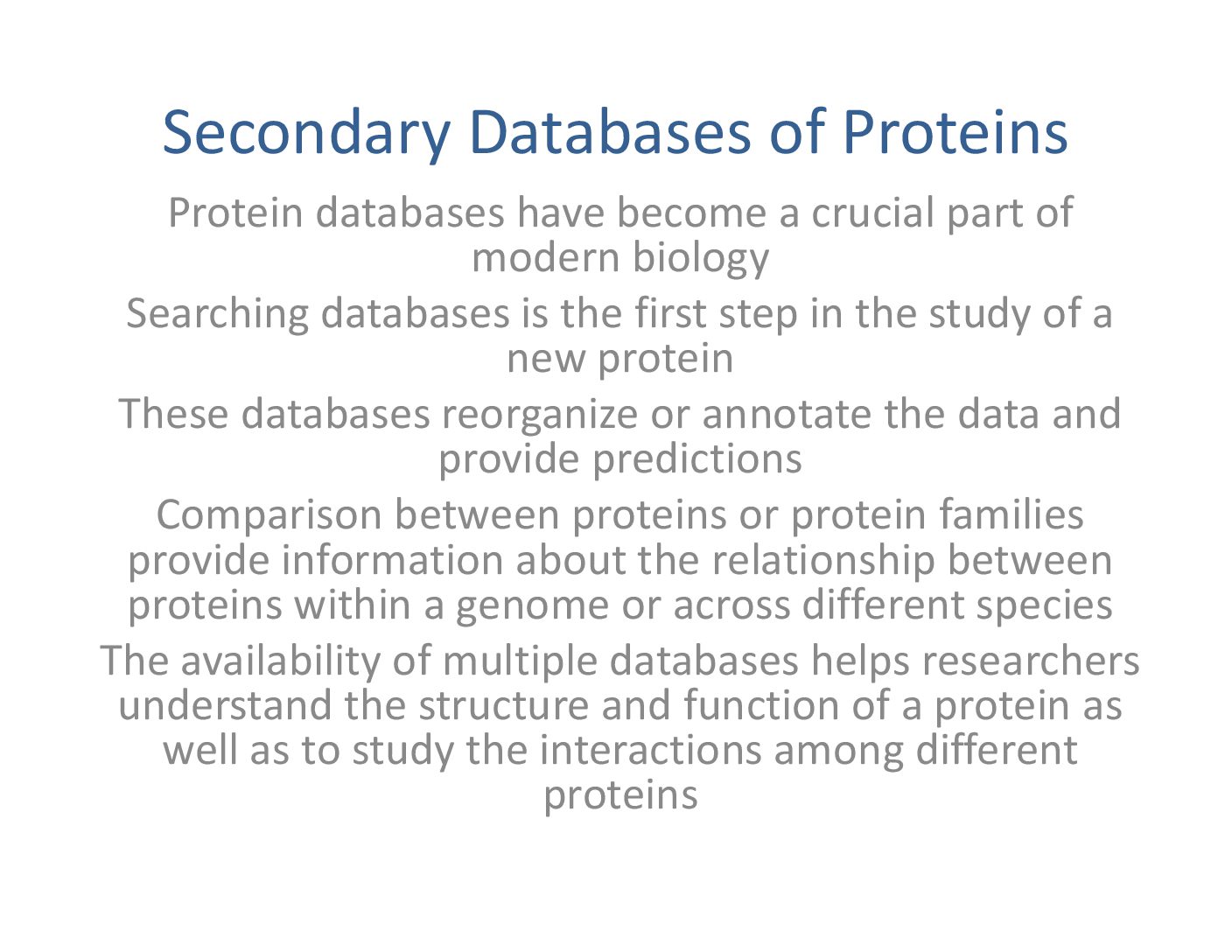 Secondary Databases of Proteins

Protein databases have become a crucial part of modern biology

Searching databases is the first step in the study of a new protein

These databases reorganize or annotate the data and provide predictions

Comparison between proteins or protein families provide information about the relationship between proteins within a genome or across different species

The availability of multiple databases helps researchers understand the structure and function of a protein as well as to study the interactions among different proteins